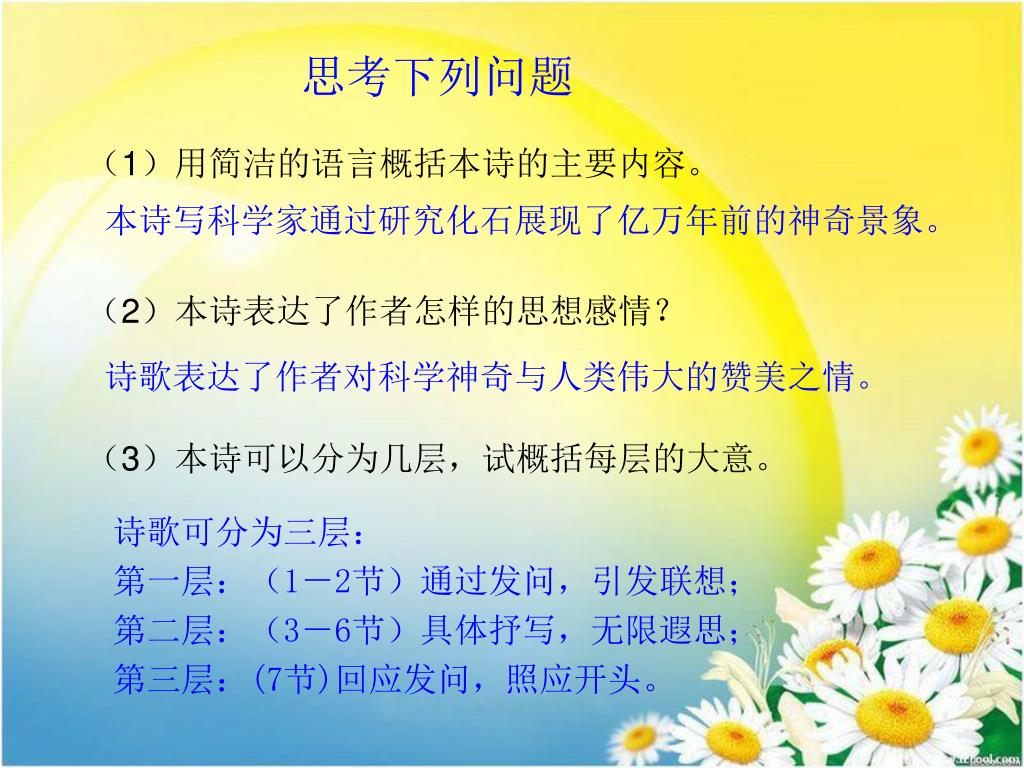 思考下列问题

（1）用简洁的语言概括本诗的主要内容。

本诗写科学家通过研究化石展现了亿万年前的神奇景象。

（2）本诗表达了作者怎样的思想感情？

诗歌表达了作者对科学神奇与人类伟大的赞美之情。

（3）本诗可以分为几层，试概括每层的大意。

诗歌可分为三层：
第一层：（1－2节）通过发问，引发联想；
第二层：（3－6节）具体抒写，无限遐思；
第三层：(7节)回应发问，照应开头。